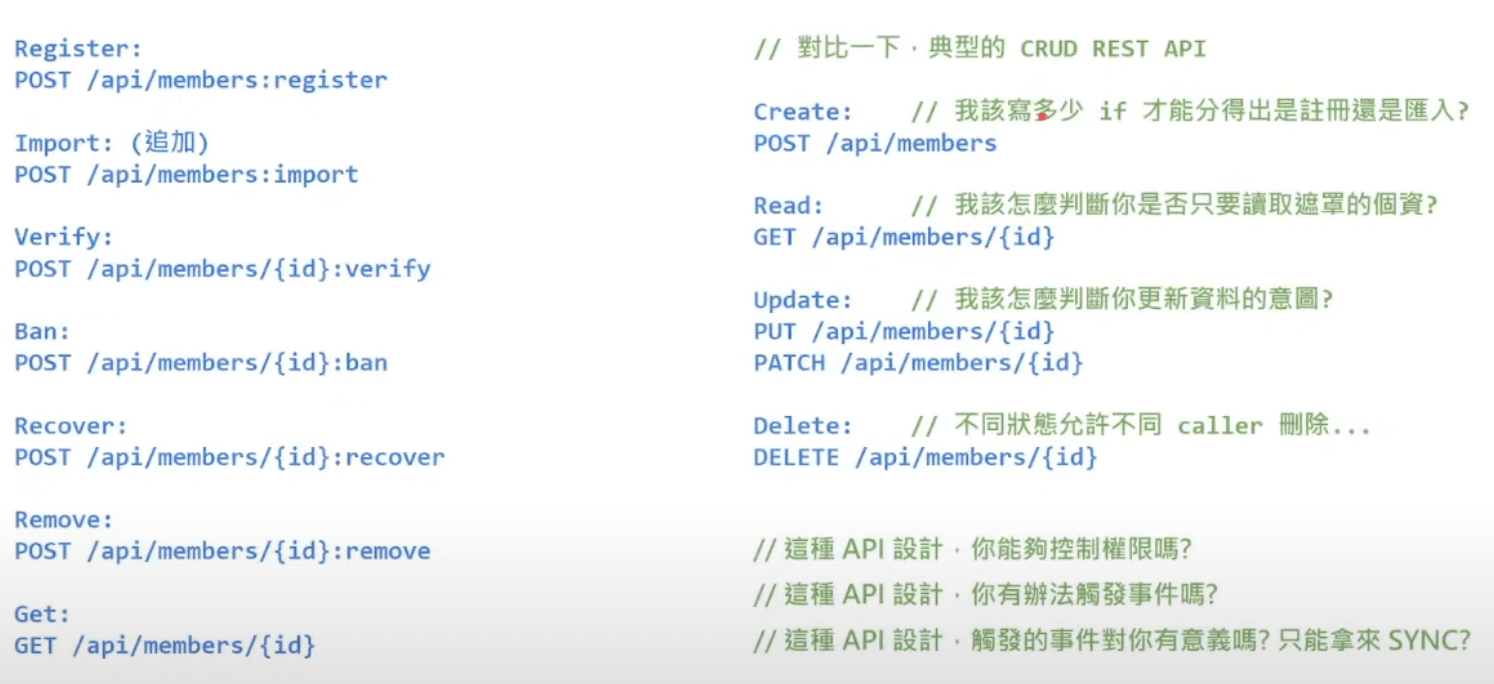 Register:
POST /api/members:register

Import: (追加)
POST /api/members:import

Verify:
POST /api/members/{id}:verify

Ban:
POST /api/members/{id}:ban

Recover:
POST /api/members/{id}:recover

Remove:
POST /api/members/{id}:remove

Get:
GET /api/members/{id}

// 對比一下，典型的 CRUD REST API

Create: // 我該寫多少 if 才能分得出是註冊還是匯入?
POST /api/members

Read: // 我該怎麼判斷你是否只要讀取遮罩的個資?
GET /api/members/{id}

Update: // 我該怎麼判斷你更新資料的意圖?
PUT /api/members/{id}
PATCH /api/members/{id}

Delete: // 不同狀態允許不同 caller 刪除...
DELETE /api/members/{id}

// 這種 API 設計，你能夠控制權限嗎?

// 這種 API 設計，你有辦法觸發事件嗎?

// 這種 API 設計，觸發的事件對你有意義嗎? 只能拿來 SYNC?